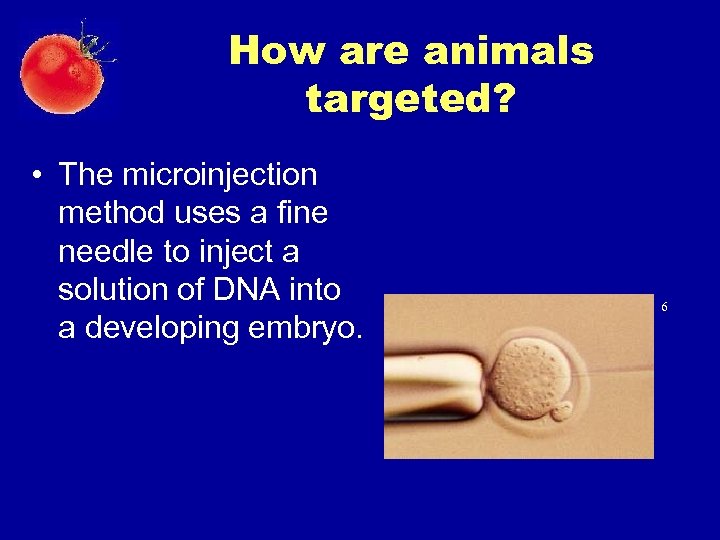 How are animals targeted?

• The microinjection method uses a fine needle to inject a solution of DNA into a developing embryo.

6